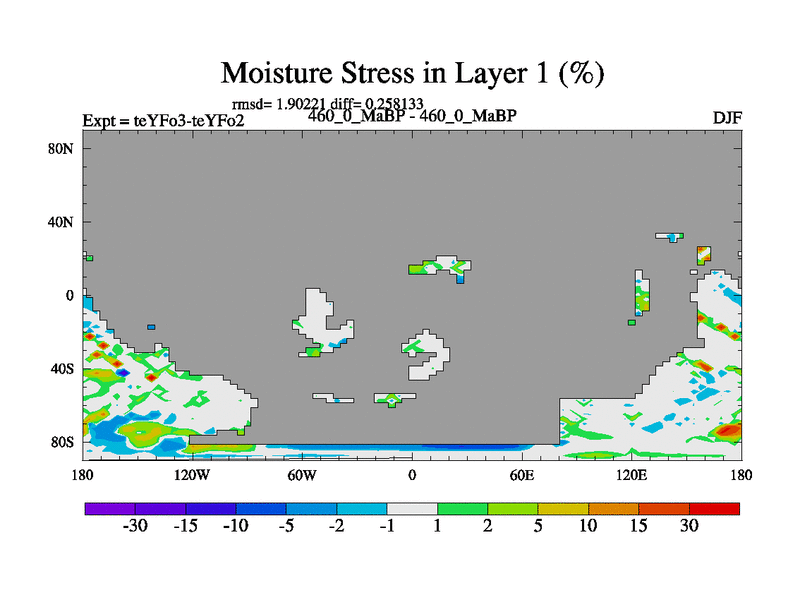 Moisture Stress in Layer 1 (%)

rmsd= 1.90221 diff= 0.258133

Expt = teYFo3-teYFo2

460_0_MaBP - 460_0_MaBP

DJF

80N
40N
0
40S
80S

180
120W
60W
0
60E
120E
180

-30 -15 -10 -5 -2 -1 1 2 5 10 15 30